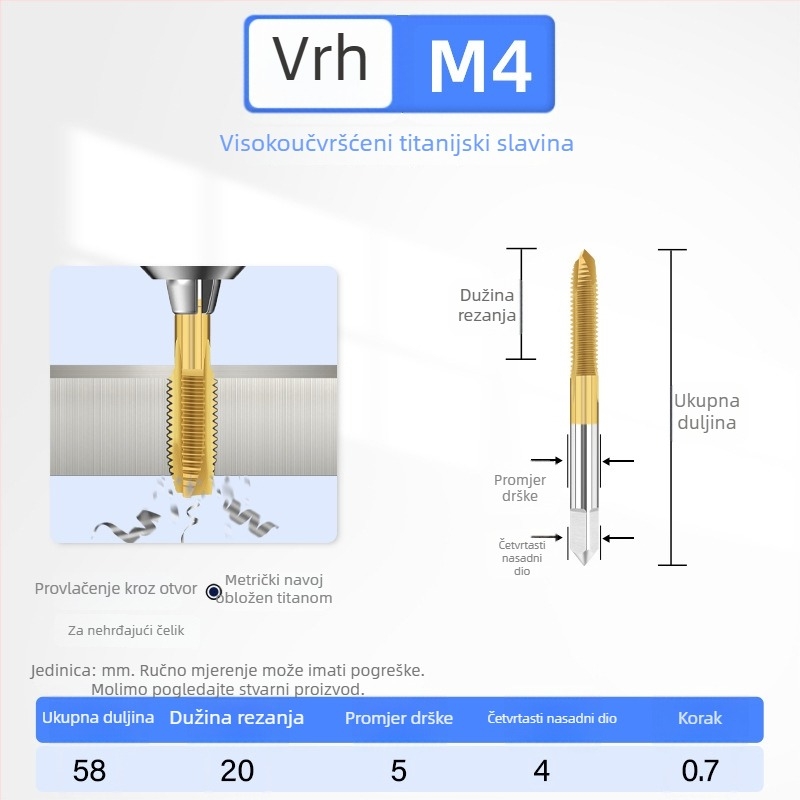 Vrh M4

Visokoučvršćeni titanijski slavina

Dužina rezanja

Ukupna duljina

Promjer drške

Četvrtasti nasadni dio

Provlačenje kroz otvor

Metrički navoj obložen titanom

Za nehrđajući čelik

Jedinica: mm. Ručno mjerenje može imati pogreške. Molimo pogledajte stvarni proizvod.

| Ukupna duljina | Dužina rezanja | Promjer drške | Četvrtasti nasadni dio | Korak |
|---|---|---|---|---|
| 58 | 20 | 5 | 4 | 0.7 |